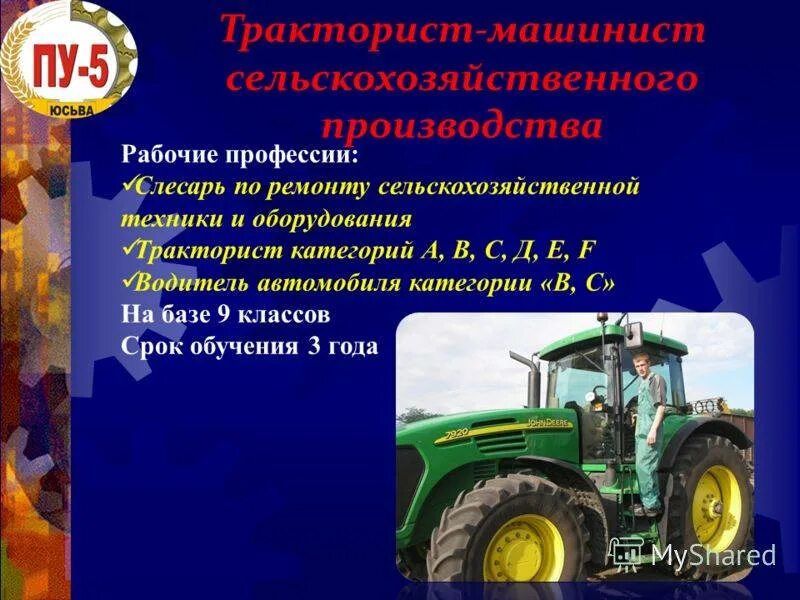 ПУ-5
ЮСЬВА

Тракторист-машинист сельскохозяйственного производства

Рабочие профессии:
✓Слесарь по ремонту сельскохозяйственной техники и оборудования
✓Тракторист категорий А, В, С, Д, Е, F
✓Водитель автомобиля категории «В, С»
На базе 9 классов
Срок обучения 3 года

7920
JOHN DEERE

MyShared